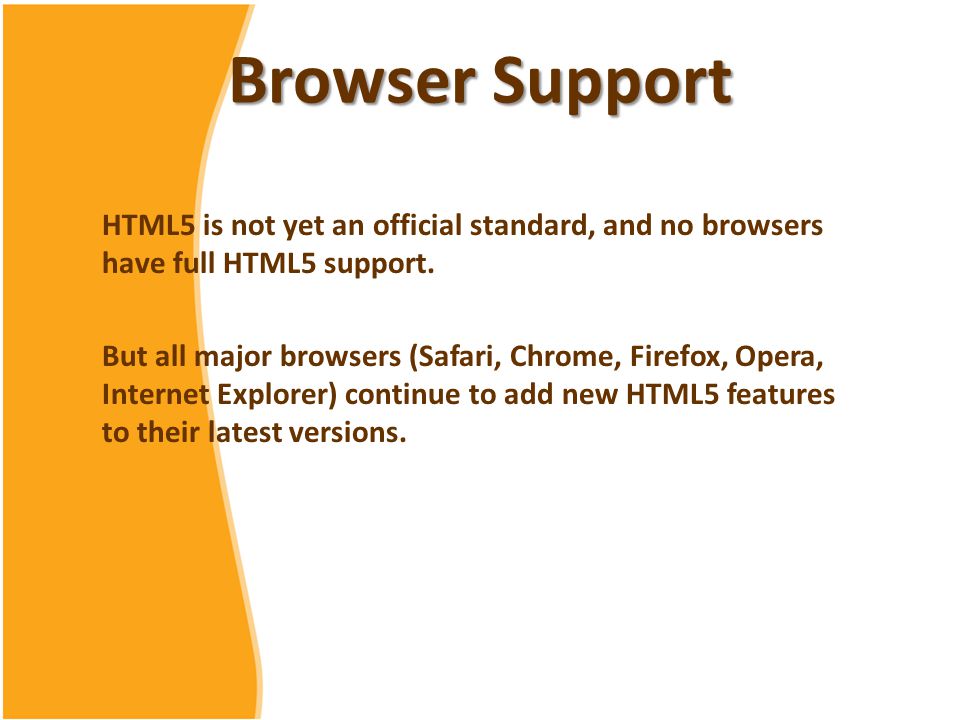 Browser Support

HTML5 is not yet an official standard, and no browsers have full HTML5 support.

But all major browsers (Safari, Chrome, Firefox, Opera, Internet Explorer) continue to add new HTML5 features to their latest versions.